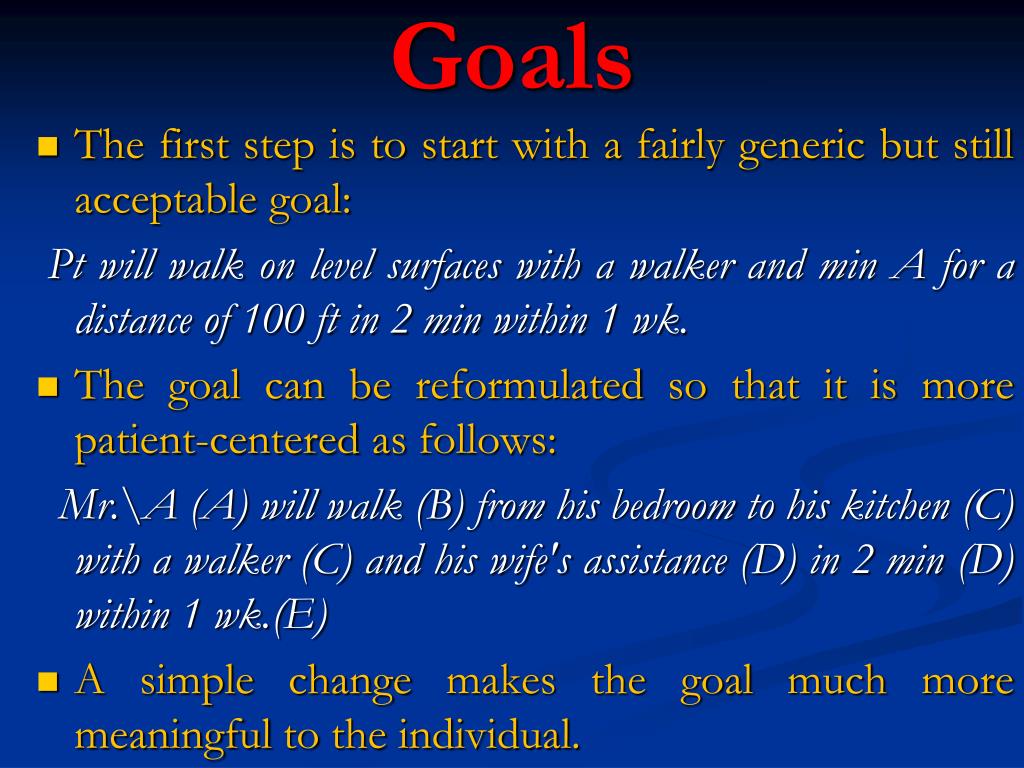 Goals

The first step is to start with a fairly generic but still acceptable goal:

Pt will walk on level surfaces with a walker and min A for a distance of 100 ft in 2 min within 1 wk.

The goal can be reformulated so that it is more patient-centered as follows:

Mr.\A (A) will walk (B) from his bedroom to his kitchen (C) with a walker (C) and his wife's assistance (D) in 2 min (D) within 1 wk.(E)

A simple change makes the goal much more meaningful to the individual.